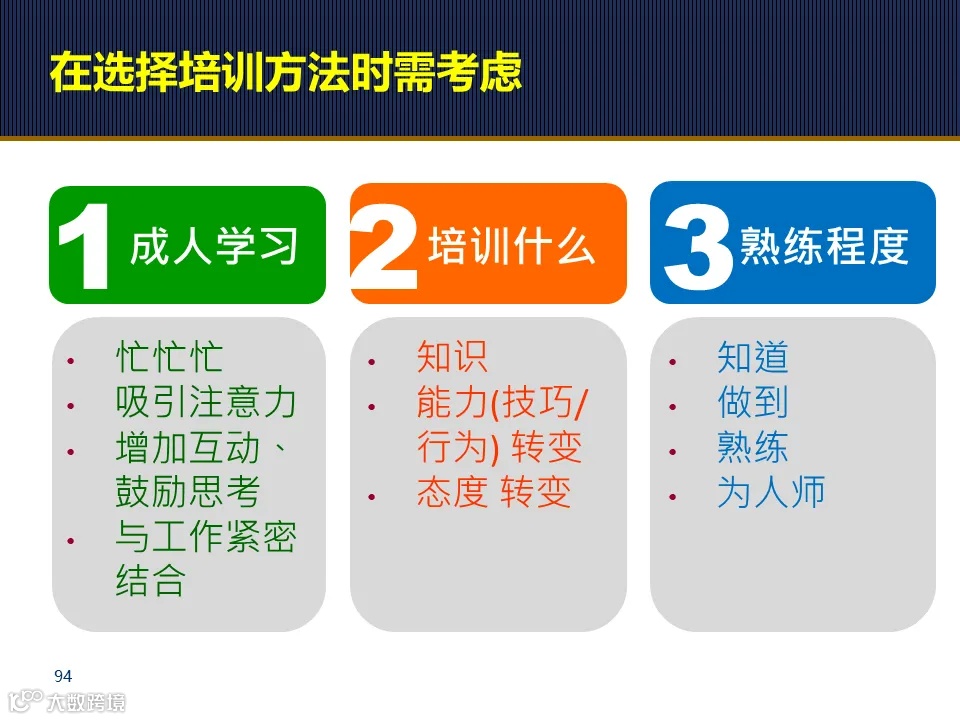 在选择培训方法时需考虑

1 成人学习

• 忙忙忙
• 吸引注意力
• 增加互动、鼓励思考
• 与工作紧密结合

2 培训什么

• 知识
• 能力(技巧/行为) 转变
• 态度 转变

3 熟练程度

• 知道
• 做到
• 熟练
• 为人师

94

大数跨境